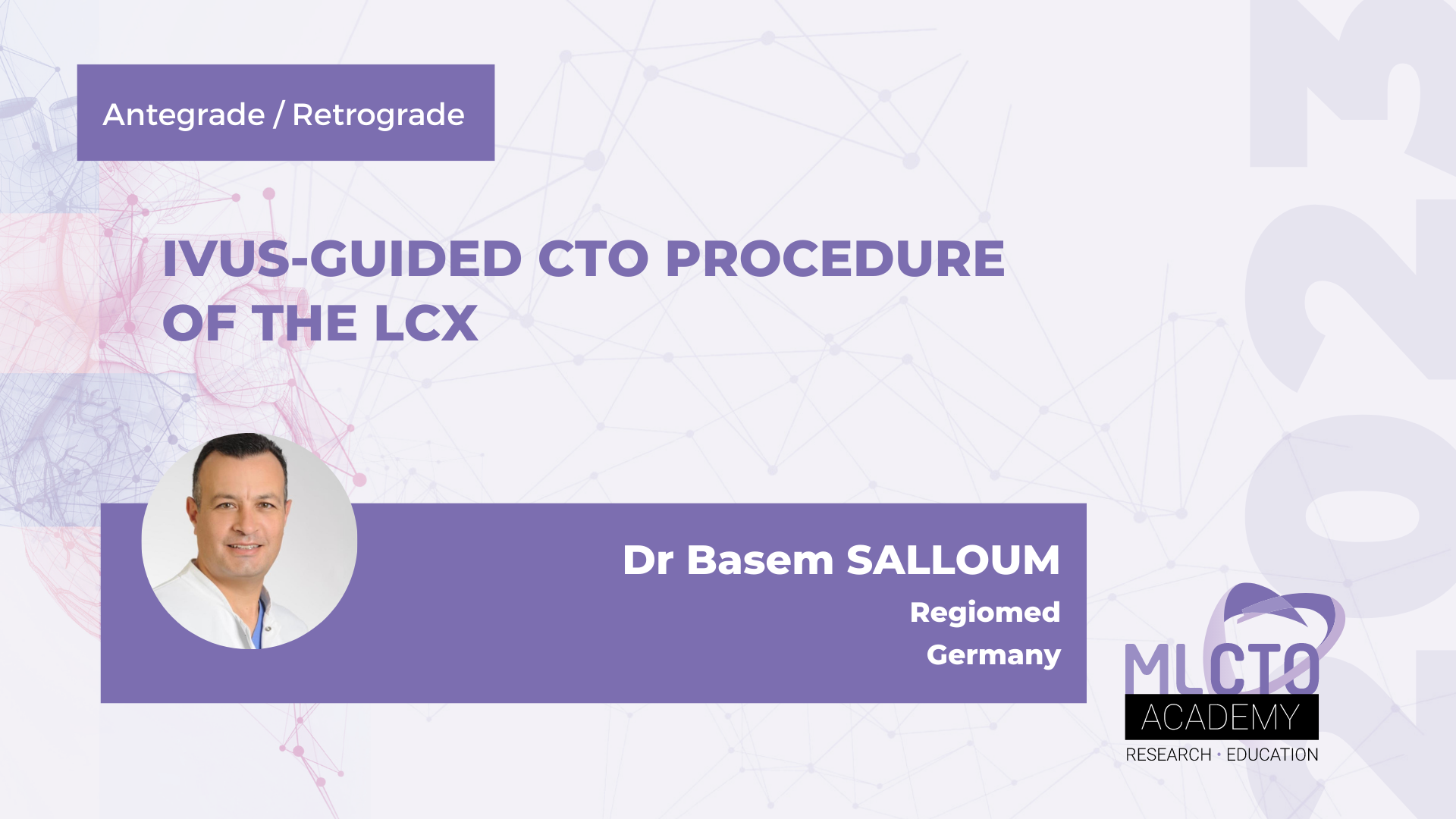 Antegrade / Retrograde

IVUS-GUIDED CTO PROCEDURE OF THE LCX

Dr Basem SALLOUM
Regiomed
Germany

MLCTO
ACADEMY
RESEARCH • EDUCATION

2023